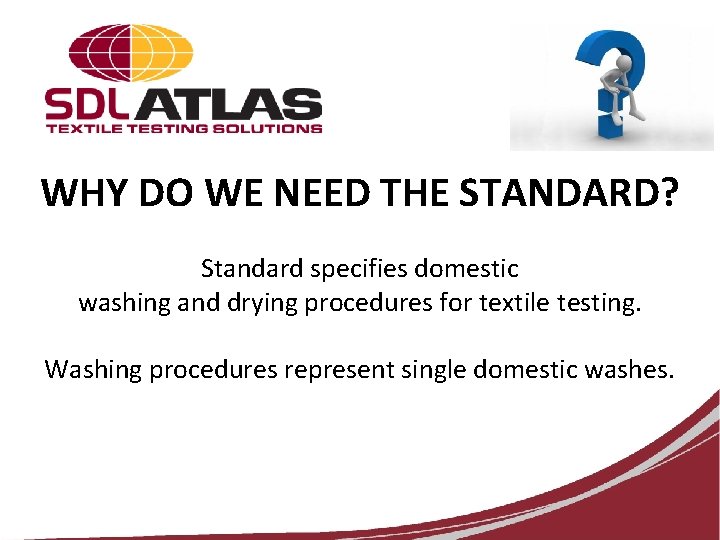 SDL ATLAS
TEXTILE TESTING SOLUTIONS

WHY DO WE NEED THE STANDARD?

Standard specifies domestic washing and drying procedures for textile testing.

Washing procedures represent single domestic washes.